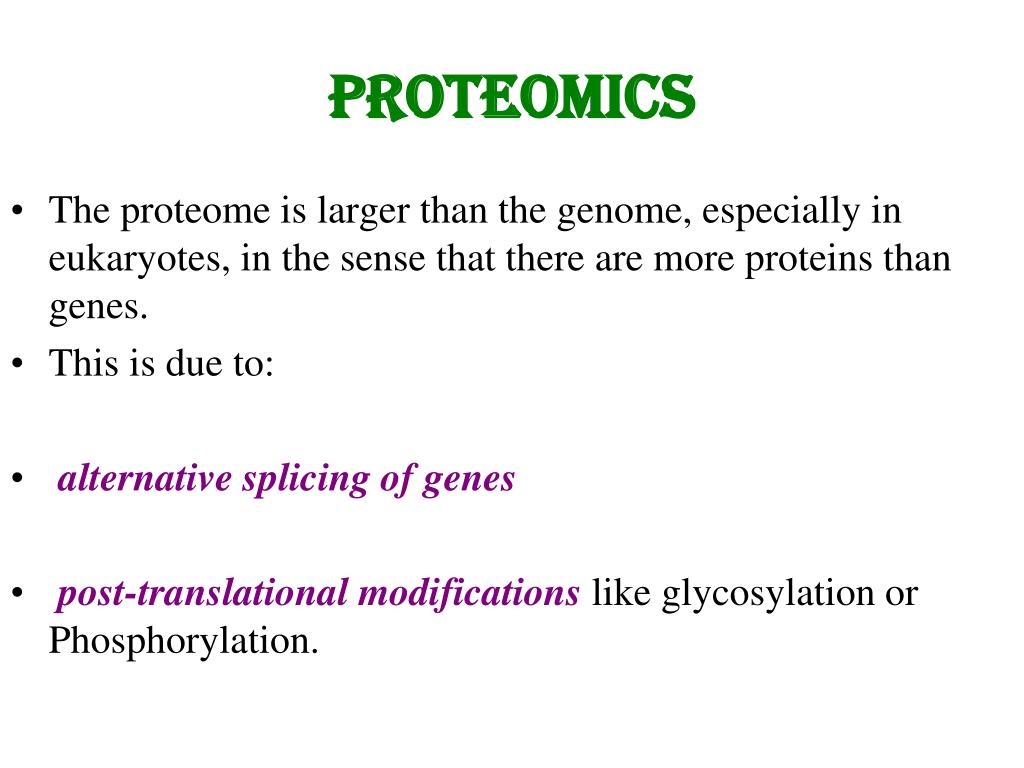 PROTEOMICS

• The proteome is larger than the genome, especially in eukaryotes, in the sense that there are more proteins than genes.
• This is due to:

• alternative splicing of genes

• post-translational modifications like glycosylation or Phosphorylation.